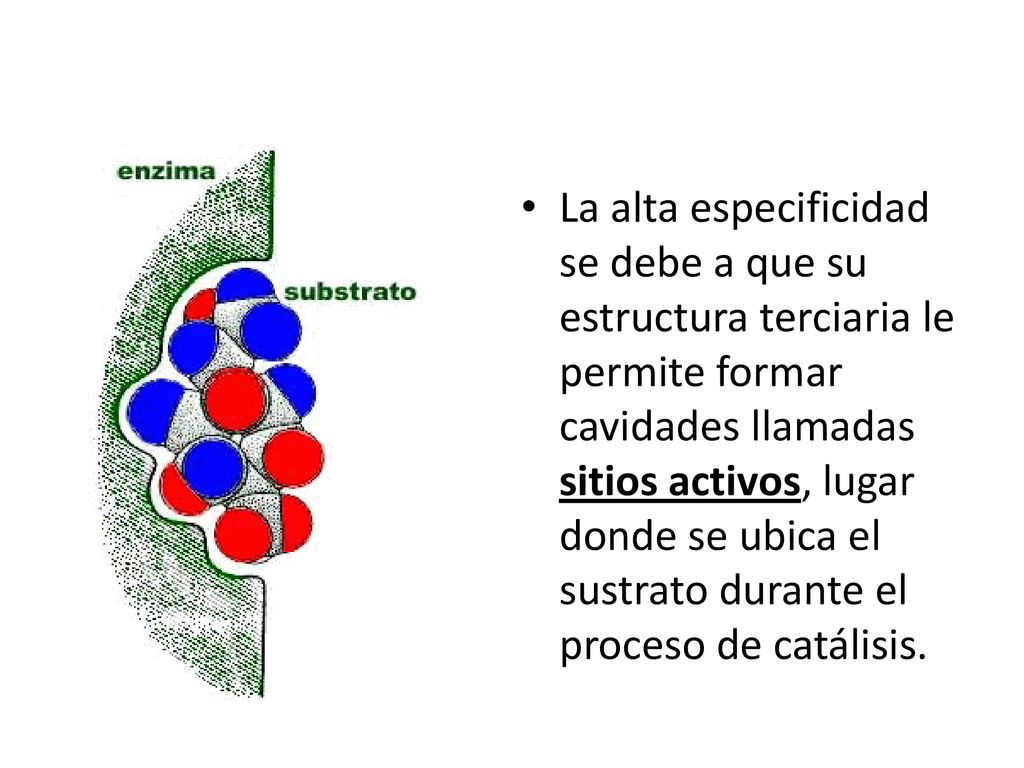 enzima

substrato

• La alta especificidad se debe a que su estructura terciaria le permite formar cavidades llamadas sitios activos, lugar donde se ubica el sustrato durante el proceso de catálisis.